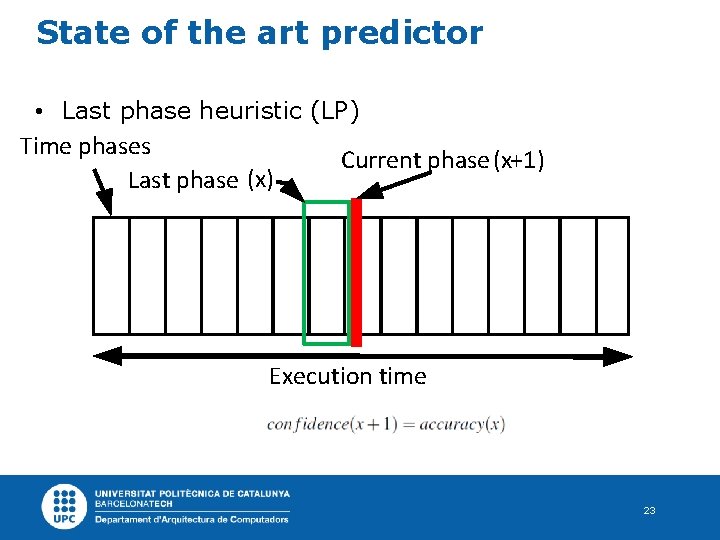 State of the art predictor

• Last phase heuristic (LP)

Time phases

Last phase (x)

Current phase (x+1)

Execution time

$confidence(x+1) = accuracy(x)$

UPC

UNIVERSITAT POLITÈCNICA DE CATALUNYA
BARCELONATECH
Departament d'Arquitectura de Computadors

23